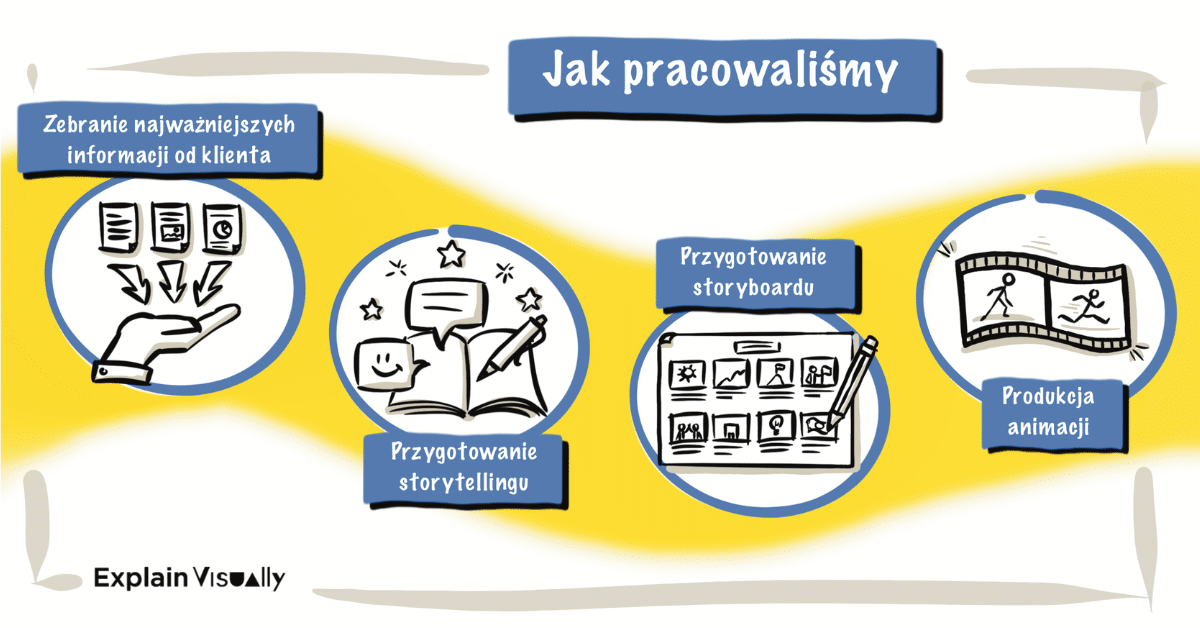 Jak pracowaliśmy

Zebranie najważniejszych informacji od klienta

Przygotowanie storytellingu

Przygotowanie storyboardu

Produkcja animacji

Explain Visually